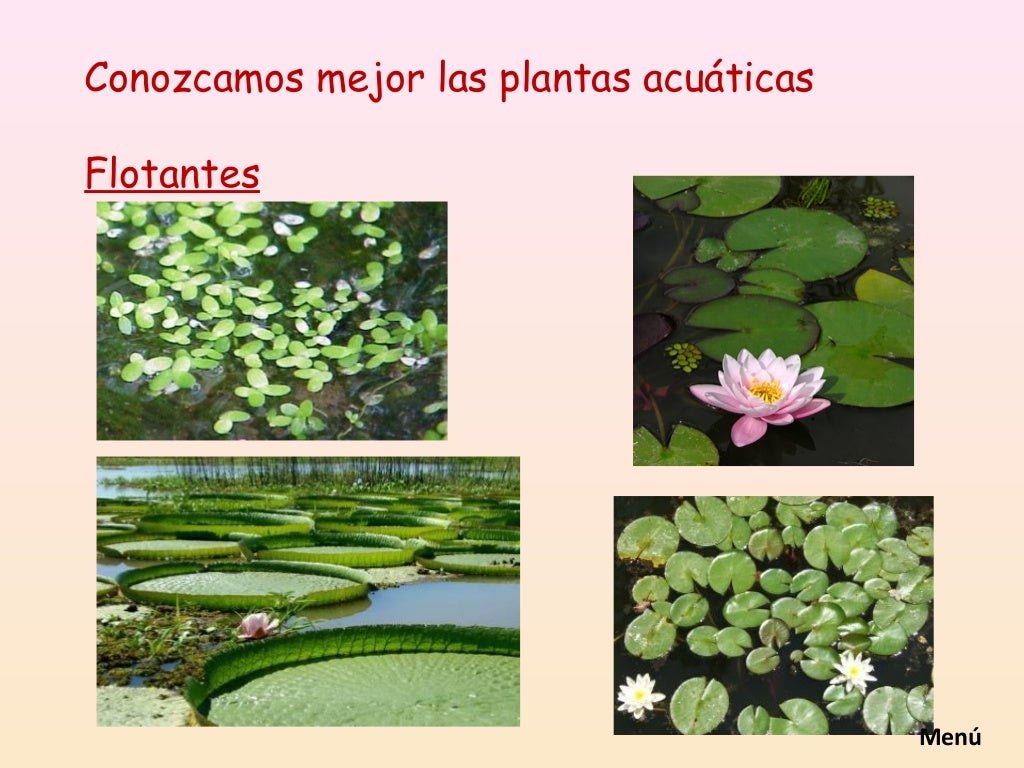 Conozcamos mejor las plantas acuáticas

Flotantes

Menú